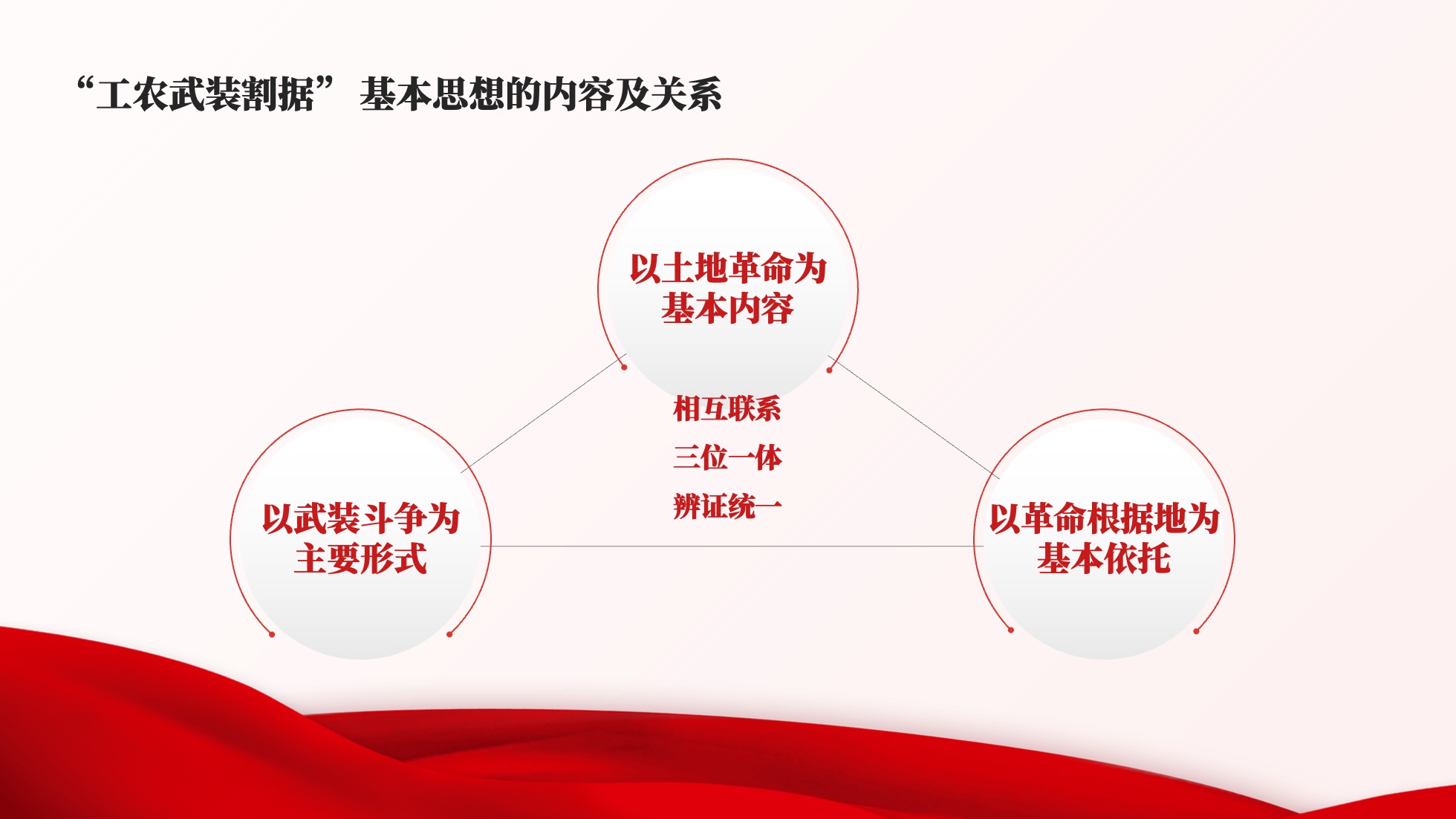 “工农武装割据”基本思想的内容及关系

以土地革命为基本内容

相互联系
三位一体
辨证统一

以武装斗争为主要形式

以革命根据地为基本依托